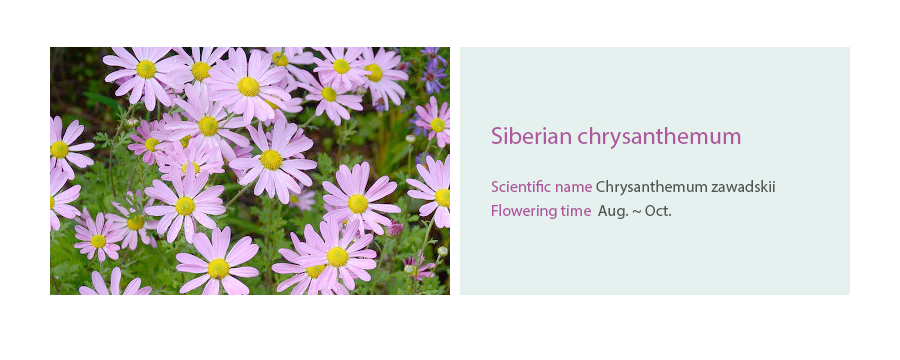 Siberian chrysanthemum

Scientific name Chrysanthemum zawadskii
Flowering time Aug. ~ Oct.